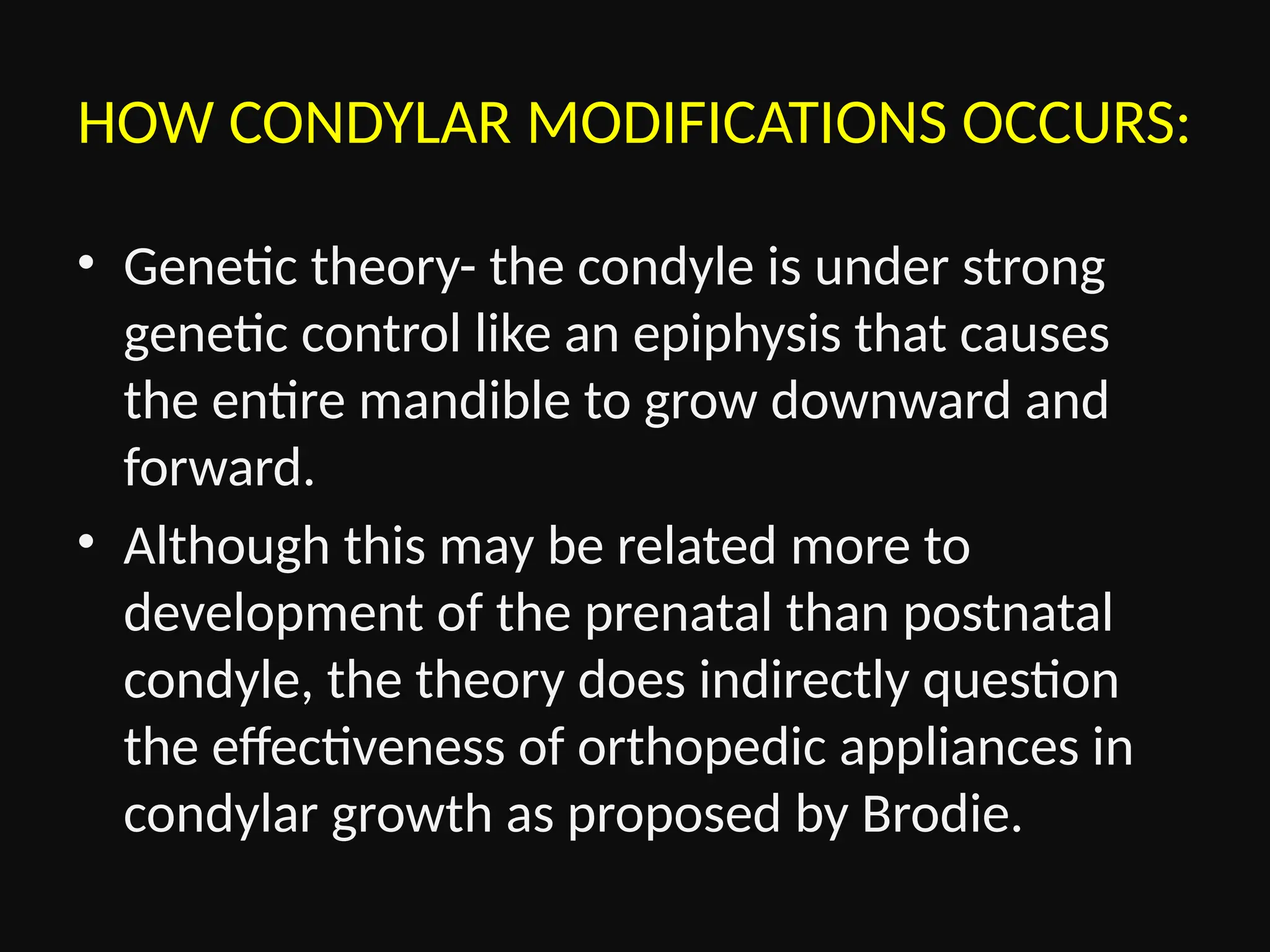 HOW CONDYLAR MODIFICATIONS OCCURS:

• Genetic theory- the condyle is under strong genetic control like an epiphysis that causes the entire mandible to grow downward and forward.

• Although this may be related more to development of the prenatal than postnatal condyle, the theory does indirectly question the effectiveness of orthopedic appliances in condylar growth as proposed by Brodie.